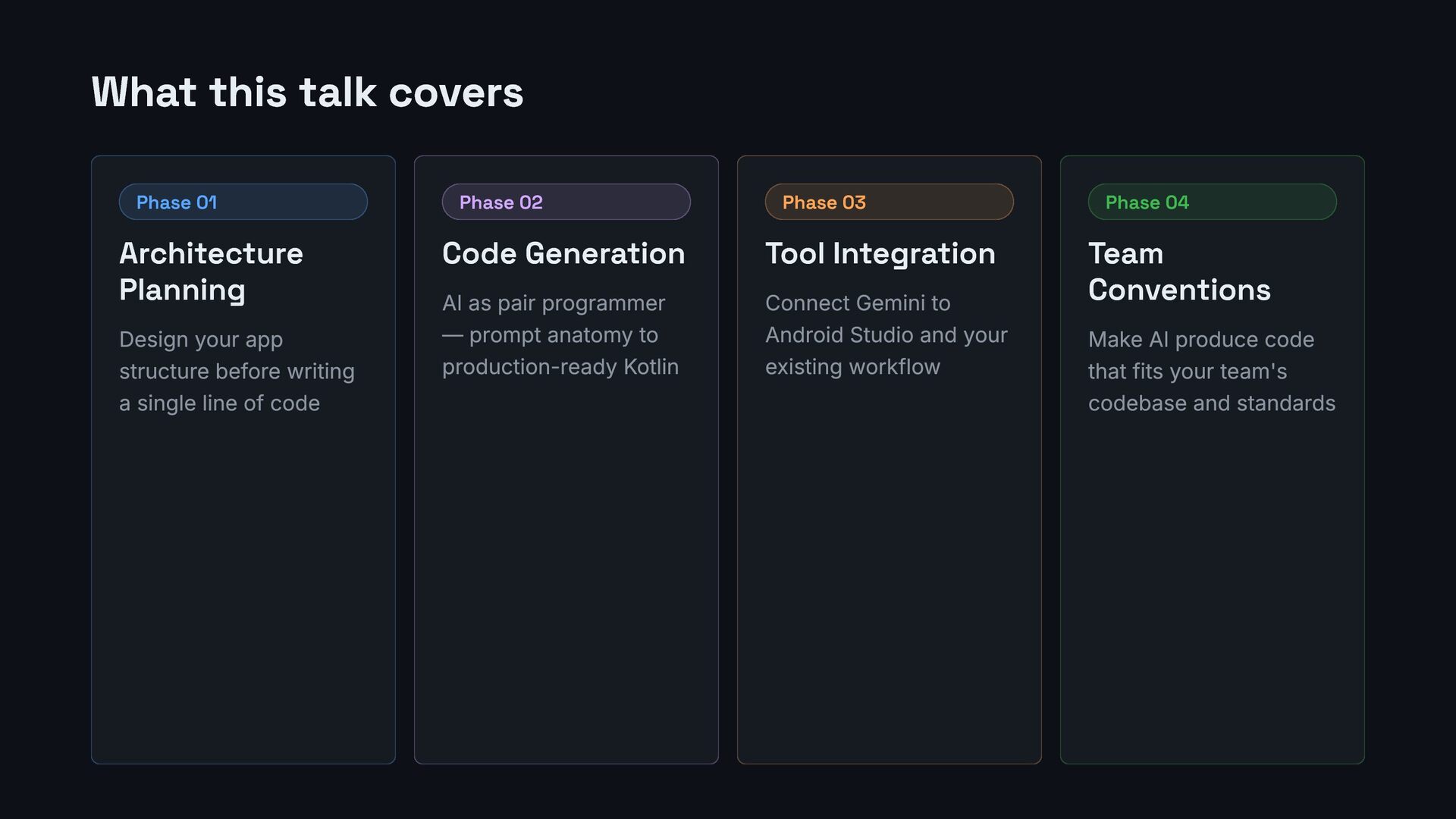 What this talk covers

Phase 01

Architecture Planning

Design your app structure before writing a single line of code

Phase 02

Code Generation

AI as pair programmer — prompt anatomy to production-ready Kotlin

Phase 03

Tool Integration

Connect Gemini to Android Studio and your existing workflow

Phase 04

Team Conventions

Make AI produce code that fits your team's codebase and standards